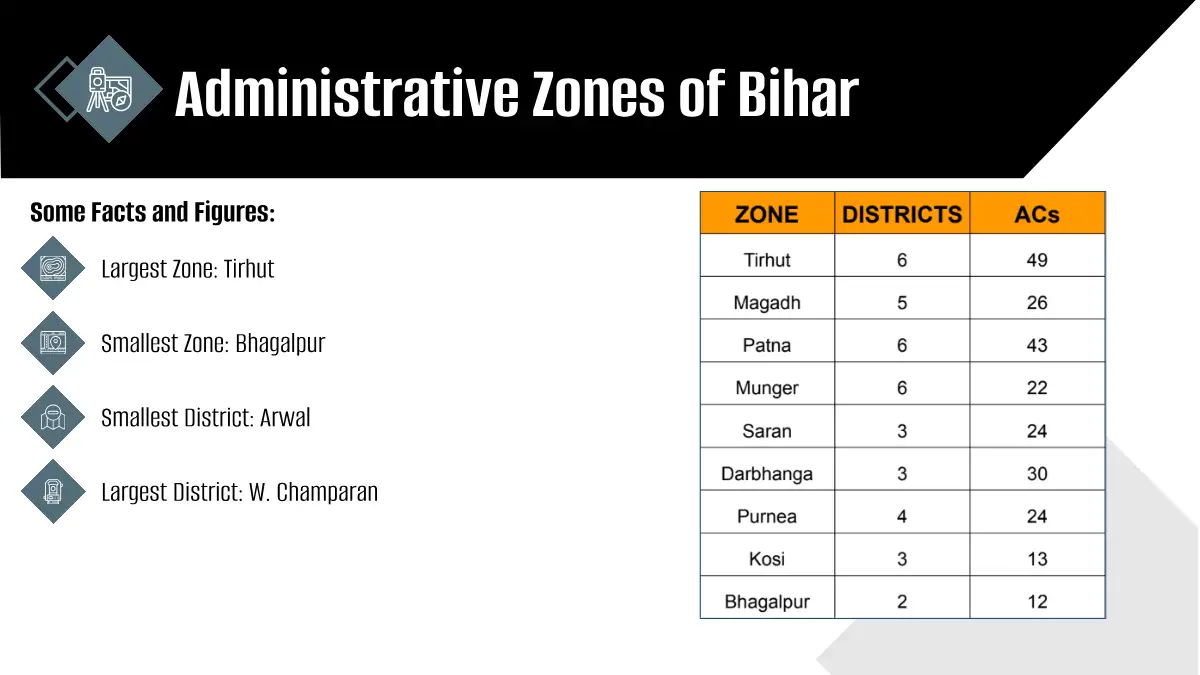 Administrative Zones of Bihar

Some Facts and Figures:

Largest Zone: Tirhut

Smallest Zone: Bhagalpur

Smallest District: Arwal

Largest District: W. Champaran

| ZONE | DISTRICTS | ACs |
|---|---|---|
| Tirhut | 6 | 49 |
| Magadh | 5 | 26 |
| Patna | 6 | 43 |
| Munger | 6 | 22 |
| Saran | 3 | 24 |
| Darbhanga | 3 | 30 |
| Purnea | 4 | 24 |
| Kosi | 3 | 13 |
| Bhagalpur | 2 | 12 |